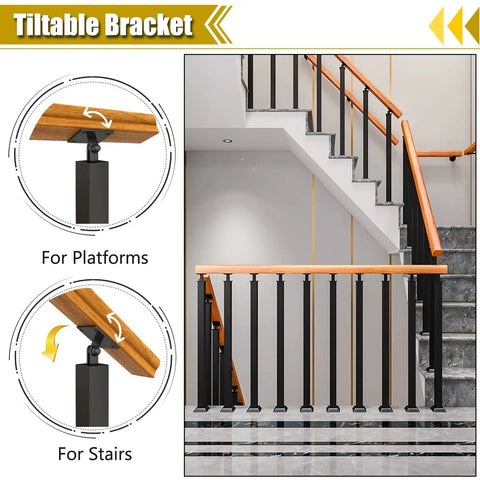 Tiltable Bracket

For Platforms

For Stairs